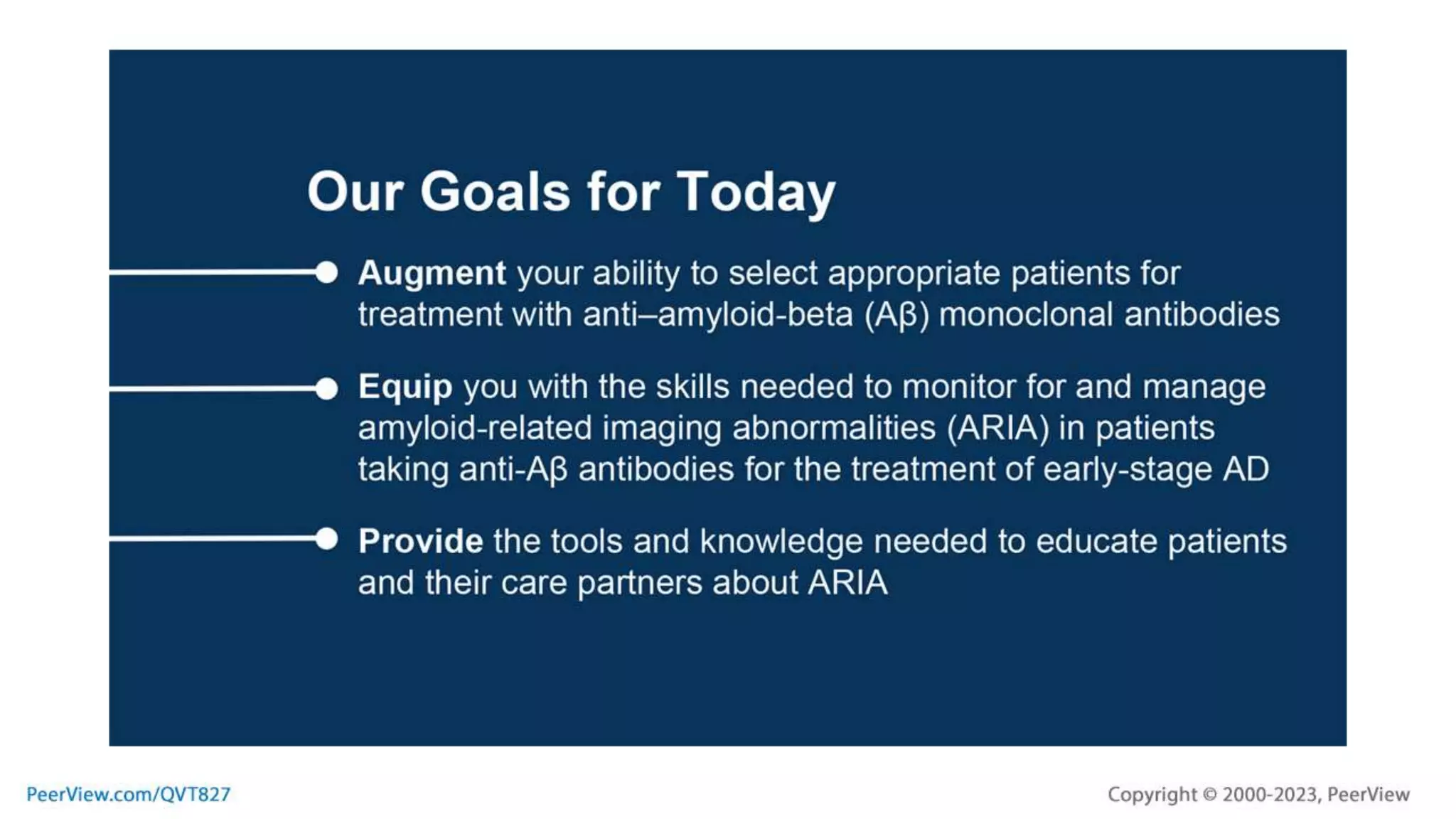 Our Goals for Today

Augment your ability to select appropriate patients for treatment with anti–amyloid-beta (Aβ) monoclonal antibodies

Equip you with the skills needed to monitor for and manage amyloid-related imaging abnormalities (ARIA) in patients taking anti-Aβ antibodies for the treatment of early-stage AD

Provide the tools and knowledge needed to educate patients and their care partners about ARIA

PeerView.com/QVT827

Copyright © 2000-2023, PeerView